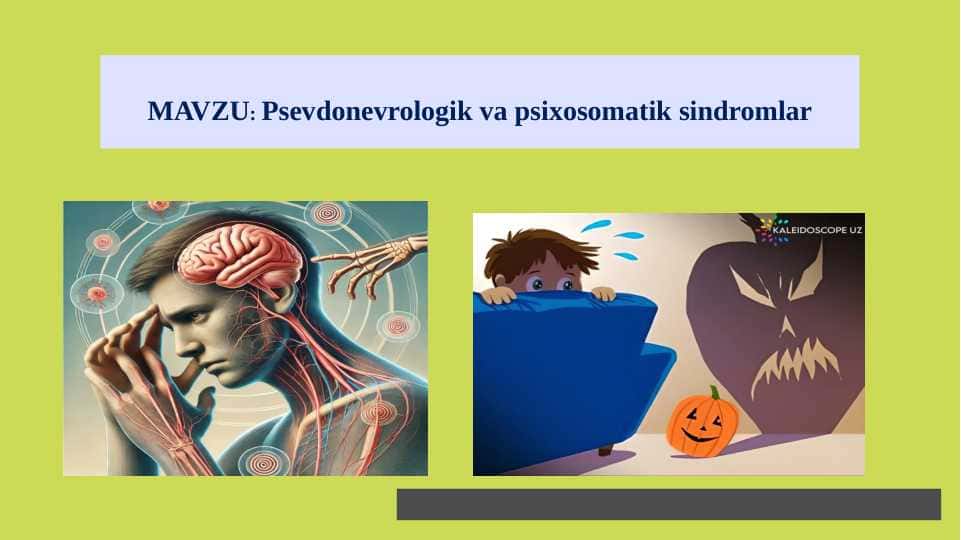 MAVZU: Psevdonevrologik va psixosomatik sindromlar

KALEIDOSCOPE UZ